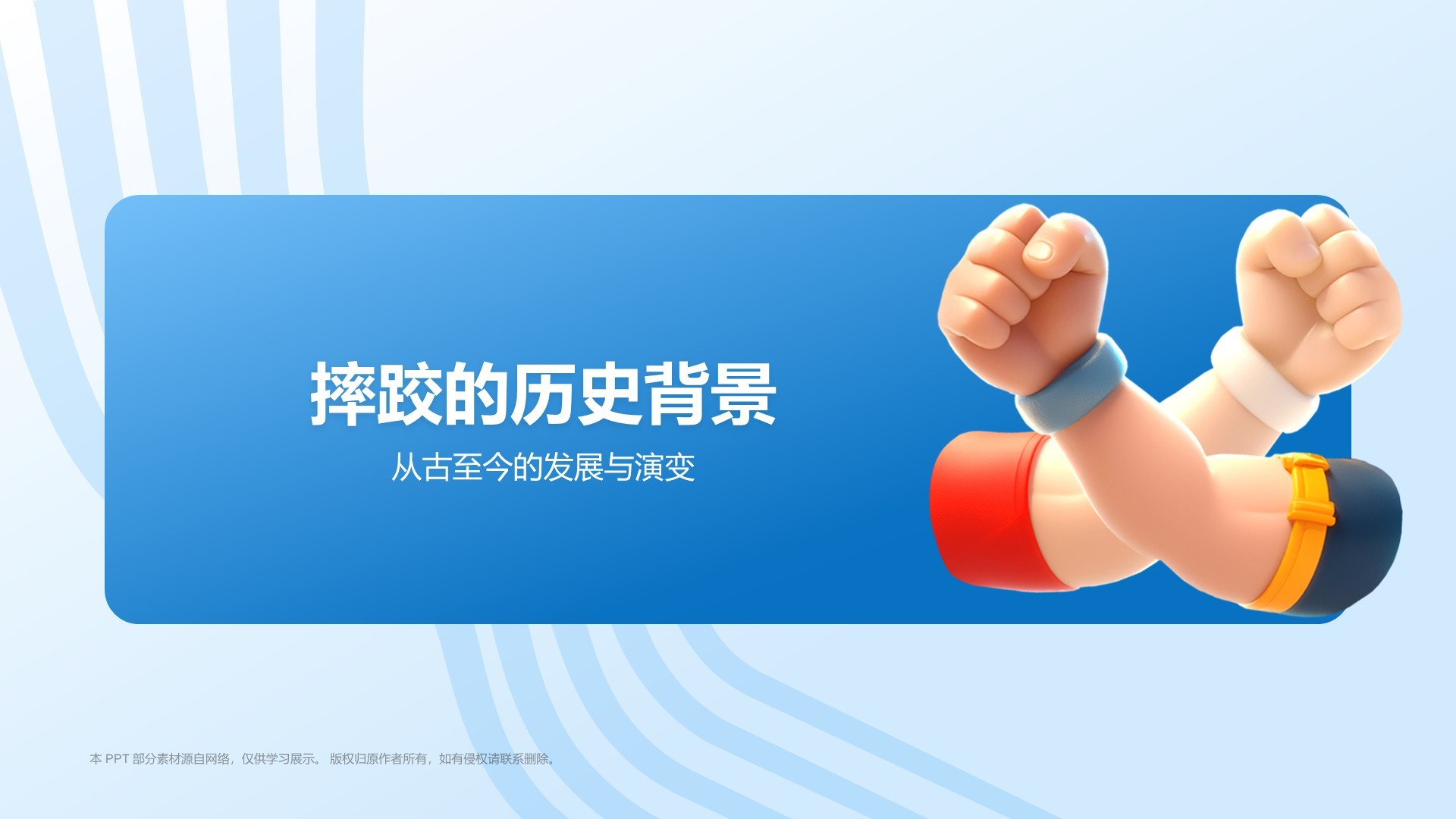 摔跤的历史背景

从古至今的发展与演变

本 PPT 部分素材源自网络，仅供学习展示。 版权归原作者所有，如有侵权请联系删除。